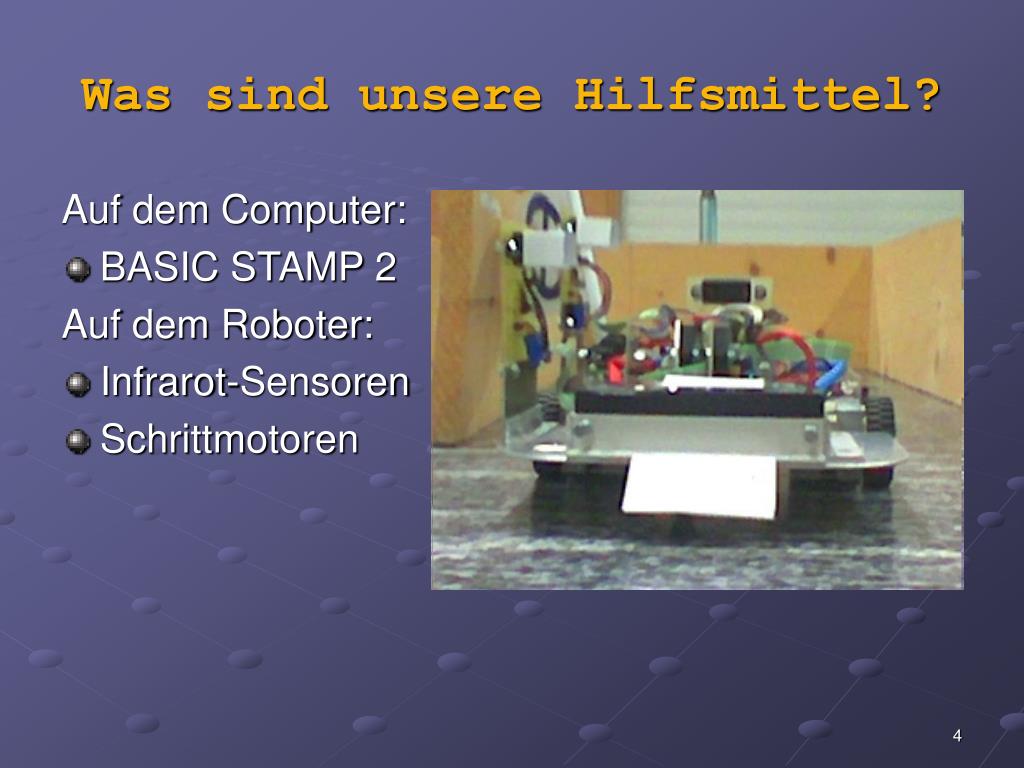 Was sind unsere Hilfsmittel?

Auf dem Computer:

BASIC STAMP 2

Auf dem Roboter:

Infrarot-Sensoren

Schrittmotoren

4